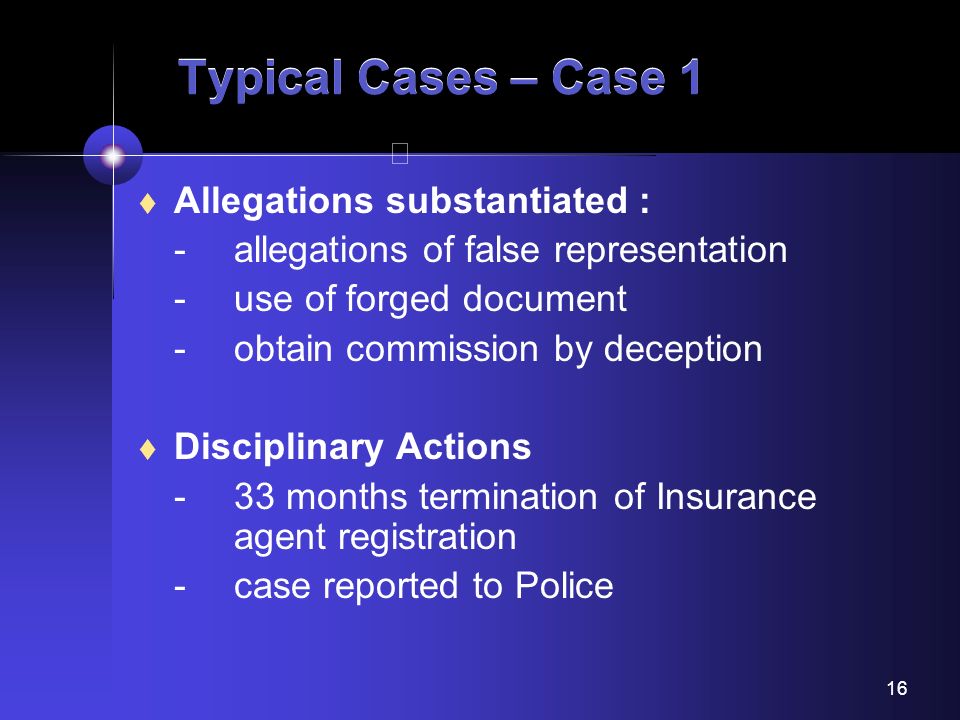 Typical Cases – Case 1

♦ Allegations substantiated :
- allegations of false representation
- use of forged document
- obtain commission by deception

♦ Disciplinary Actions
- 33 months termination of Insurance agent registration
- case reported to Police

16